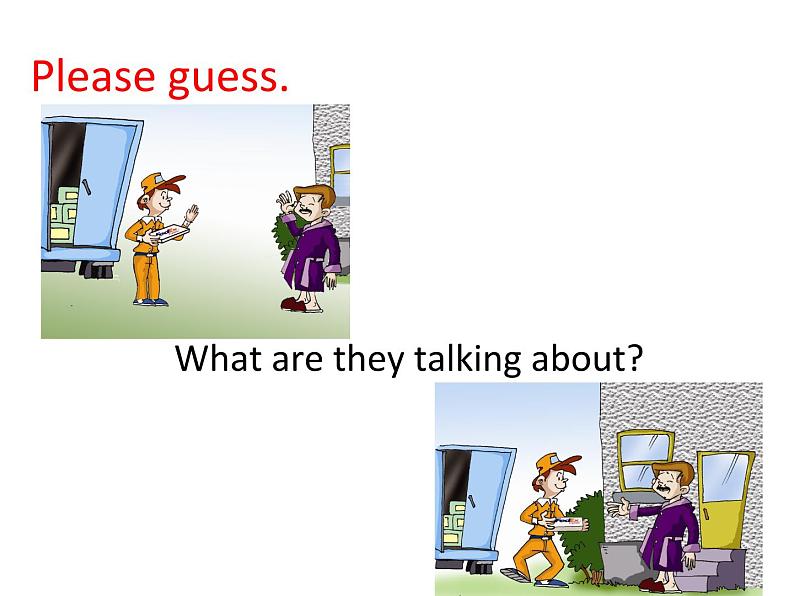 Please guess.

What are they talking about?